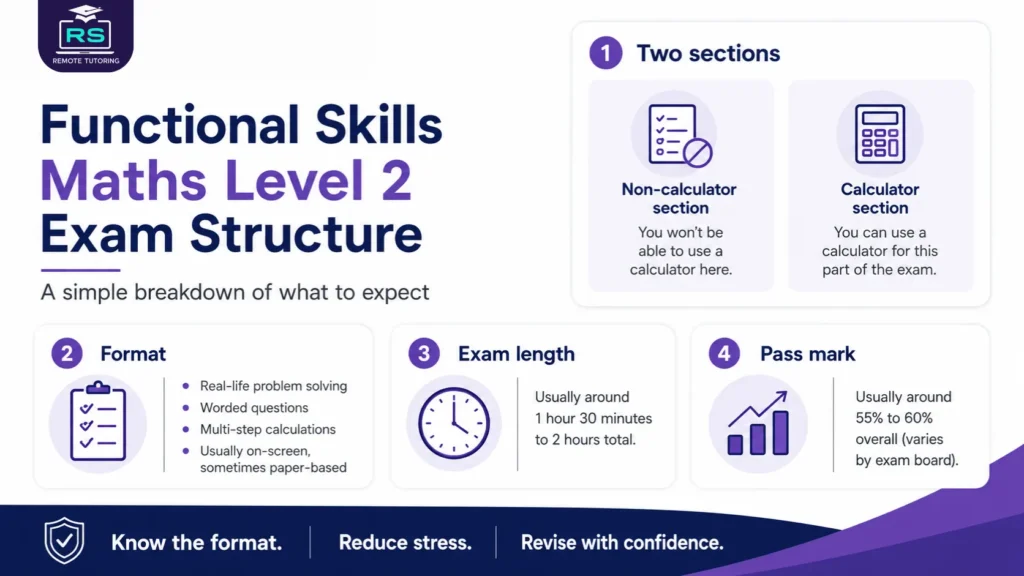 RS
REMOTE TUTORING

Functional Skills Maths Level 2 Exam Structure

A simple breakdown of what to expect

1 Two sections

Non-calculator section
You won't be able to use a calculator here.

Calculator section
You can use a calculator for this part of the exam.

2 Format

- Real-life problem solving
- Worded questions
- Multi-step calculations
- Usually on-screen, sometimes paper-based

3 Exam length

Usually around 1 hour 30 minutes to 2 hours total.

4 Pass mark

Usually around 55% to 60% overall (varies by exam board).

Know the format. Reduce stress. Revise with confidence.